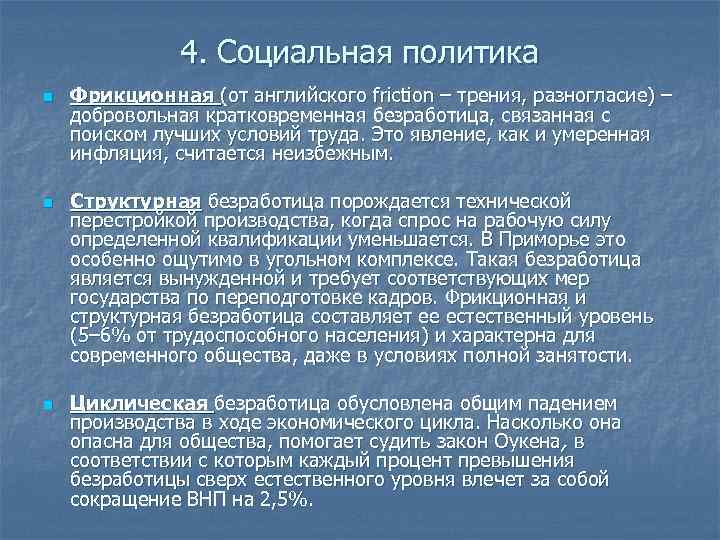 4. Социальная политика

Фрикционная (от английского friction – трения, разногласие) – добровольная кратковременная безработица, связанная с поиском лучших условий труда. Это явление, как и умеренная инфляция, считается неизбежным.

Структурная безработица порождается технической перестройкой производства, когда спрос на рабочую силу определенной квалификации уменьшается. В Приморье это особенно ощутимо в угольном комплексе. Такая безработица является вынужденной и требует соответствующих мер государства по переподготовке кадров. Фрикционная и структурная безработица составляет ее естественный уровень (5–6% от трудоспособного населения) и характерна для современного общества, даже в условиях полной занятости.

Циклическая безработица обусловлена общим падением производства в ходе экономического цикла. Насколько она опасна для общества, помогает судить закон Оукена, в соответствии с которым каждый процент превышения безработицы сверх естественного уровня влечет за собой сокращение ВНП на 2,5%.